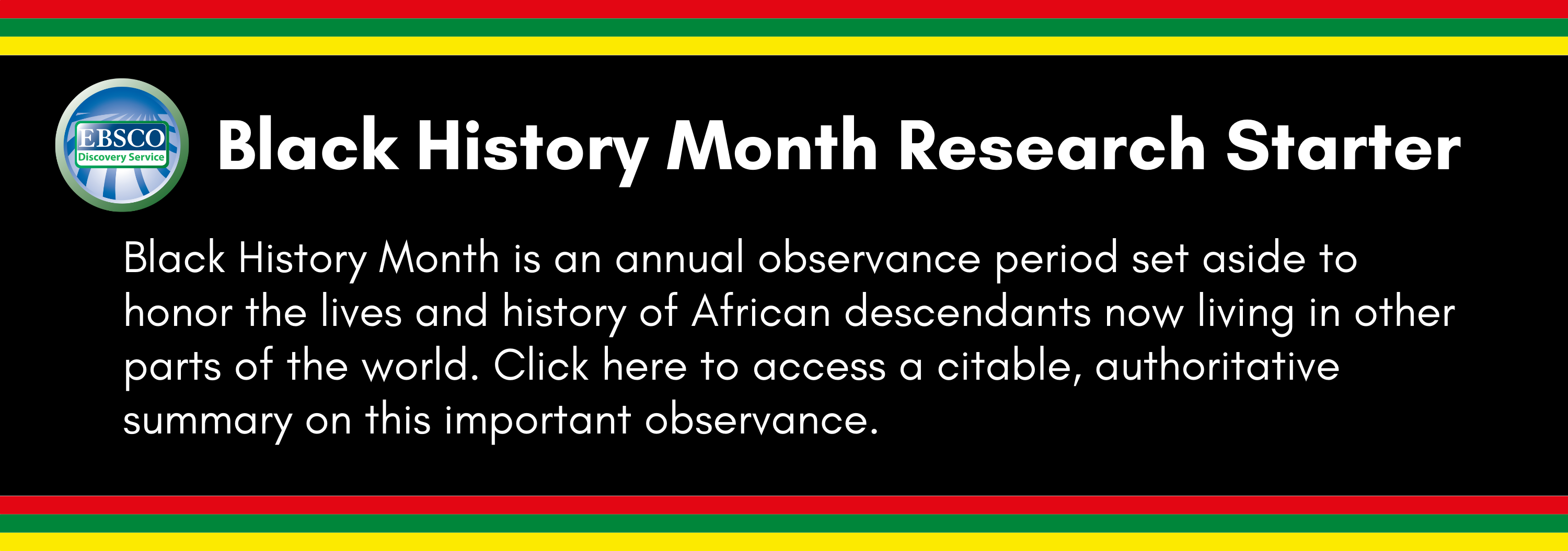 EBSCO
Discovery Service

Black History Month Research Starter

Black History Month is an annual observance period set aside to honor the lives and history of African descendants now living in other parts of the world. Click here to access a citable, authoritative summary on this important observance.